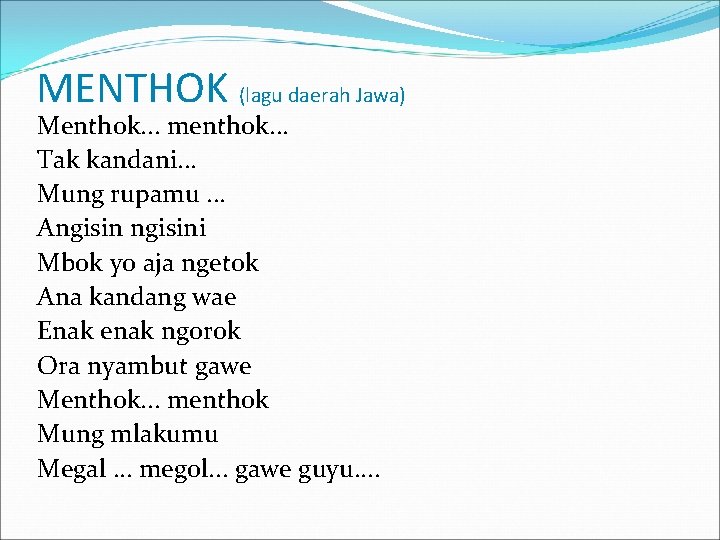 MENTHOK (lagu daerah Jawa)

Menthok… menthok…
Tak kandani…
Mung rupamu …
Angisin ngisini
Mbok yo aja ngetok
Ana kandang wae
Enak enak ngorok
Ora nyambut gawe
Menthok… menthok
Mung mlakumu
Megal … megol… gawe guyu….